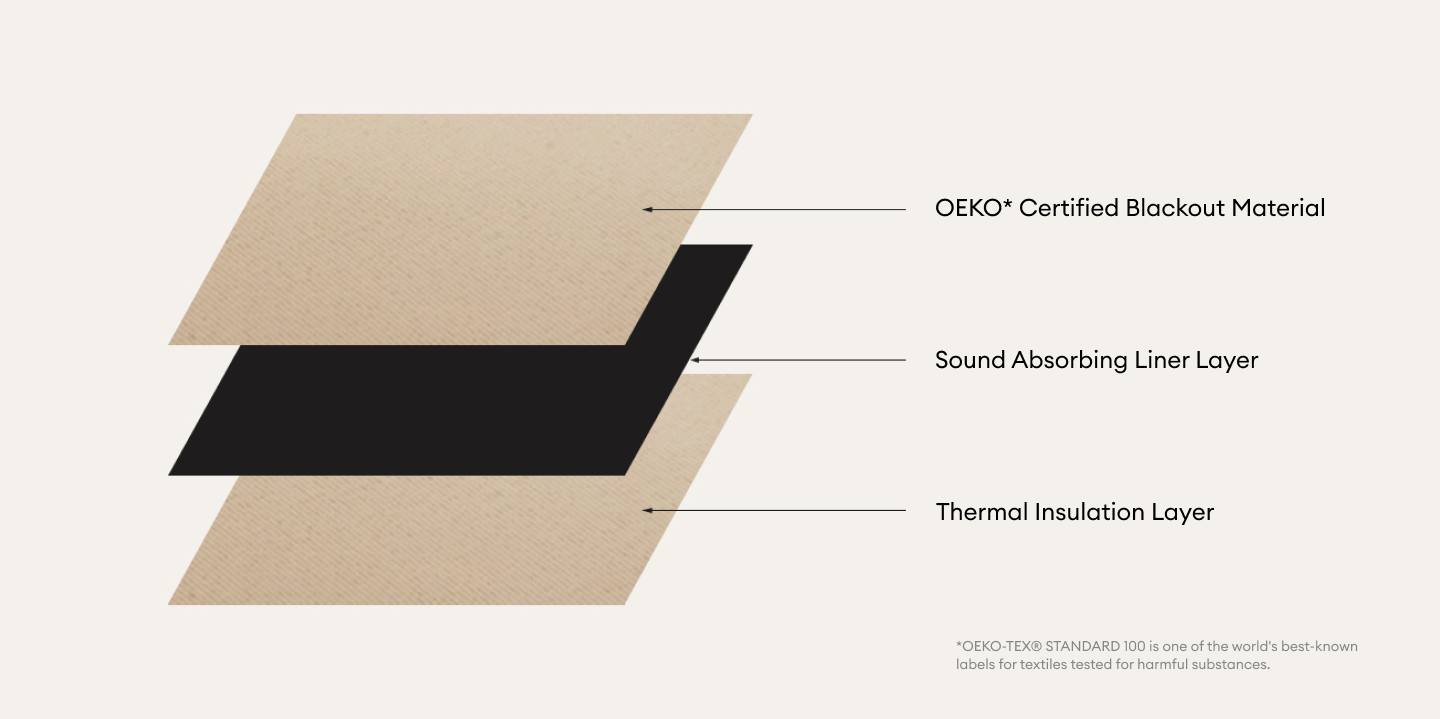 OEKO* Certified Blackout Material

Sound Absorbing Liner Layer

Thermal Insulation Layer

*OEKO-TEX® STANDARD 100 is one of the world's best-known labels for textiles tested for harmful substances.